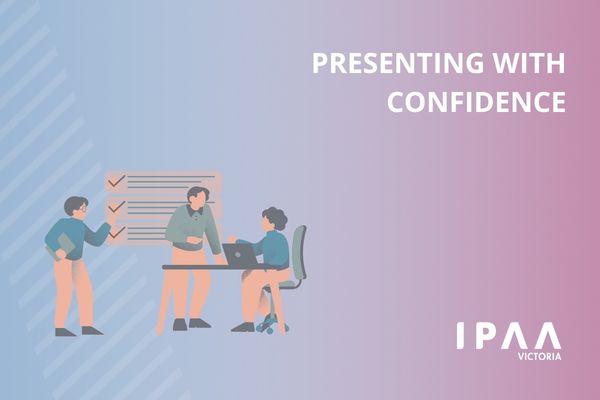 PRESENTING WITH CONFIDENCE

IPAA
VICTORIA